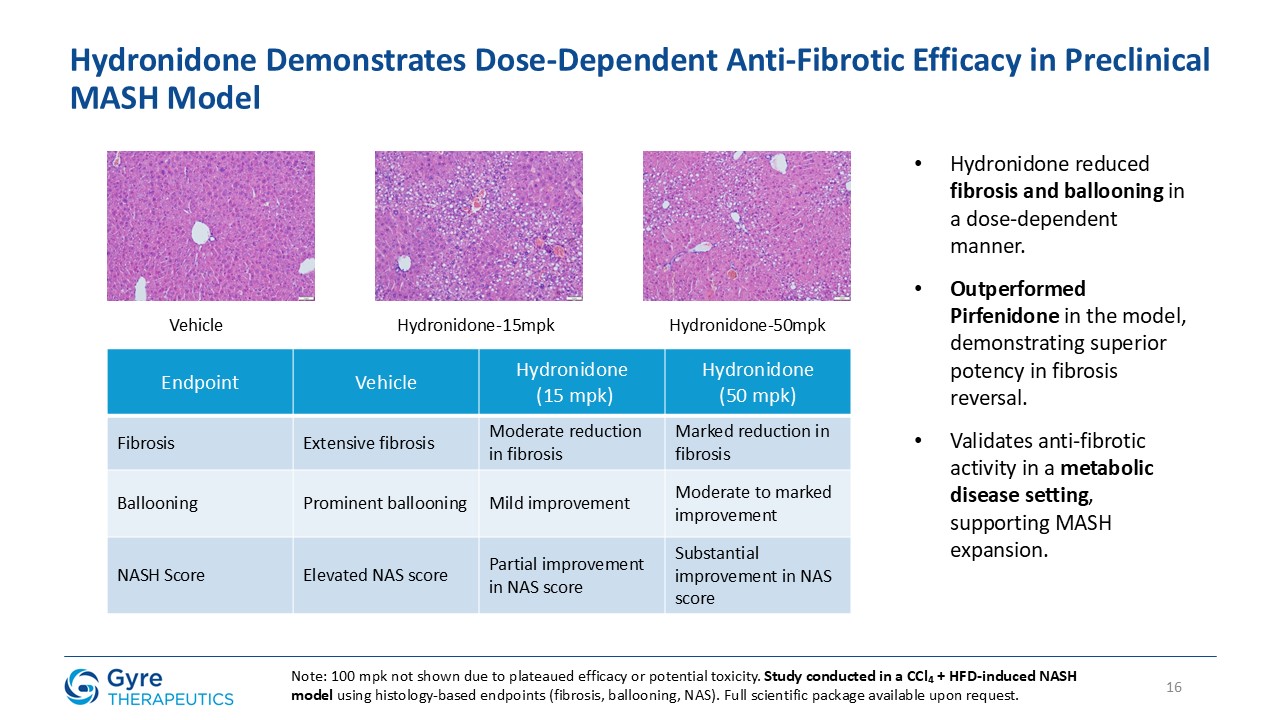 Hydronidone Demonstrates Dose-Dependent Anti-Fibrotic Efficacy in Preclinical MASH Model

Vehicle

Hydronidone-15mpk

Hydronidone-50mpk

| Endpoint | Vehicle | Hydronidone (15 mpk) | Hydronidone (50 mpk) |
|---|---|---|---|
| Fibrosis | Extensive fibrosis | Moderate reduction in fibrosis | Marked reduction in fibrosis |
| Ballooning | Prominent ballooning | Mild improvement | Moderate to marked improvement |
| NASH Score | Elevated NAS score | Partial improvement in NAS score | Substantial improvement in NAS score |

• Hydronidone reduced fibrosis and ballooning in a dose-dependent manner.

• Outperformed Pirfenidone in the model, demonstrating superior potency in fibrosis reversal.

• Validates anti-fibrotic activity in a metabolic disease setting, supporting MASH expansion.

Gyre THERAPEUTICS

Note: 100 mpk not shown due to plateaued efficacy or potential toxicity. Study conducted in a $CCl_4$ + HFD-induced NASH model using histology-based endpoints (fibrosis, ballooning, NAS). Full scientific package available upon request.

16